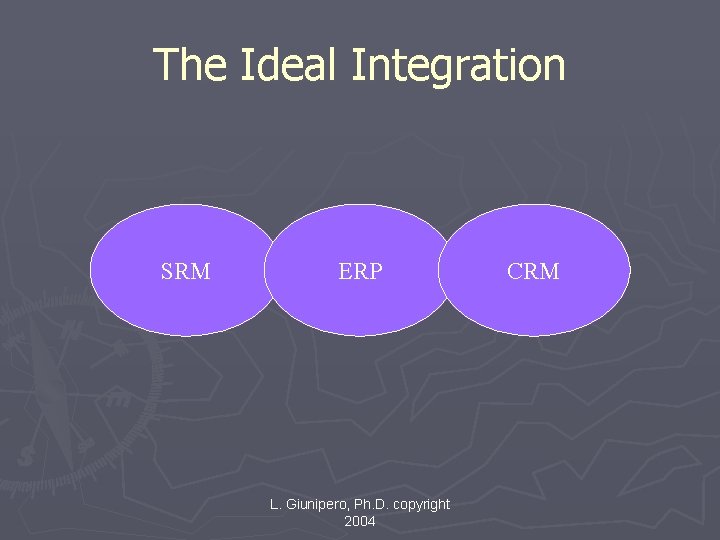 The Ideal Integration

SRM

ERP

CRM

L. Giunipero, Ph.D. copyright 2004